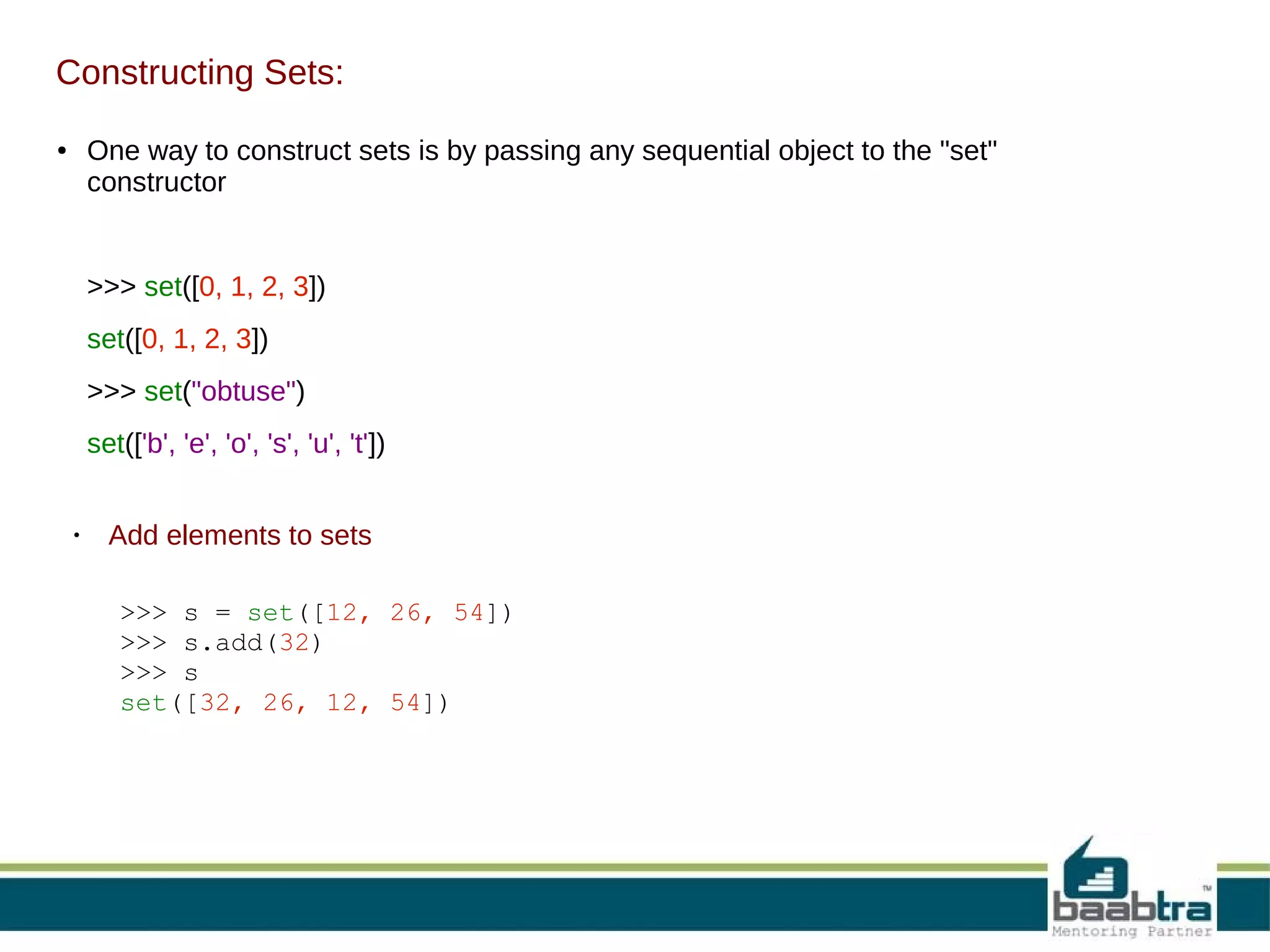 Constructing Sets:

• One way to construct sets is by passing any sequential object to the "set" constructor

>>> set([0, 1, 2, 3])

set([0, 1, 2, 3])

>>> set("obtuse")

set(['b', 'e', 'o', 's', 'u', 't'])

• Add elements to sets

>>> s = set([12, 26, 54])
>>> s.add(32)
>>> s
set([32, 26, 12, 54])

baabtra™
Mentoring Partner